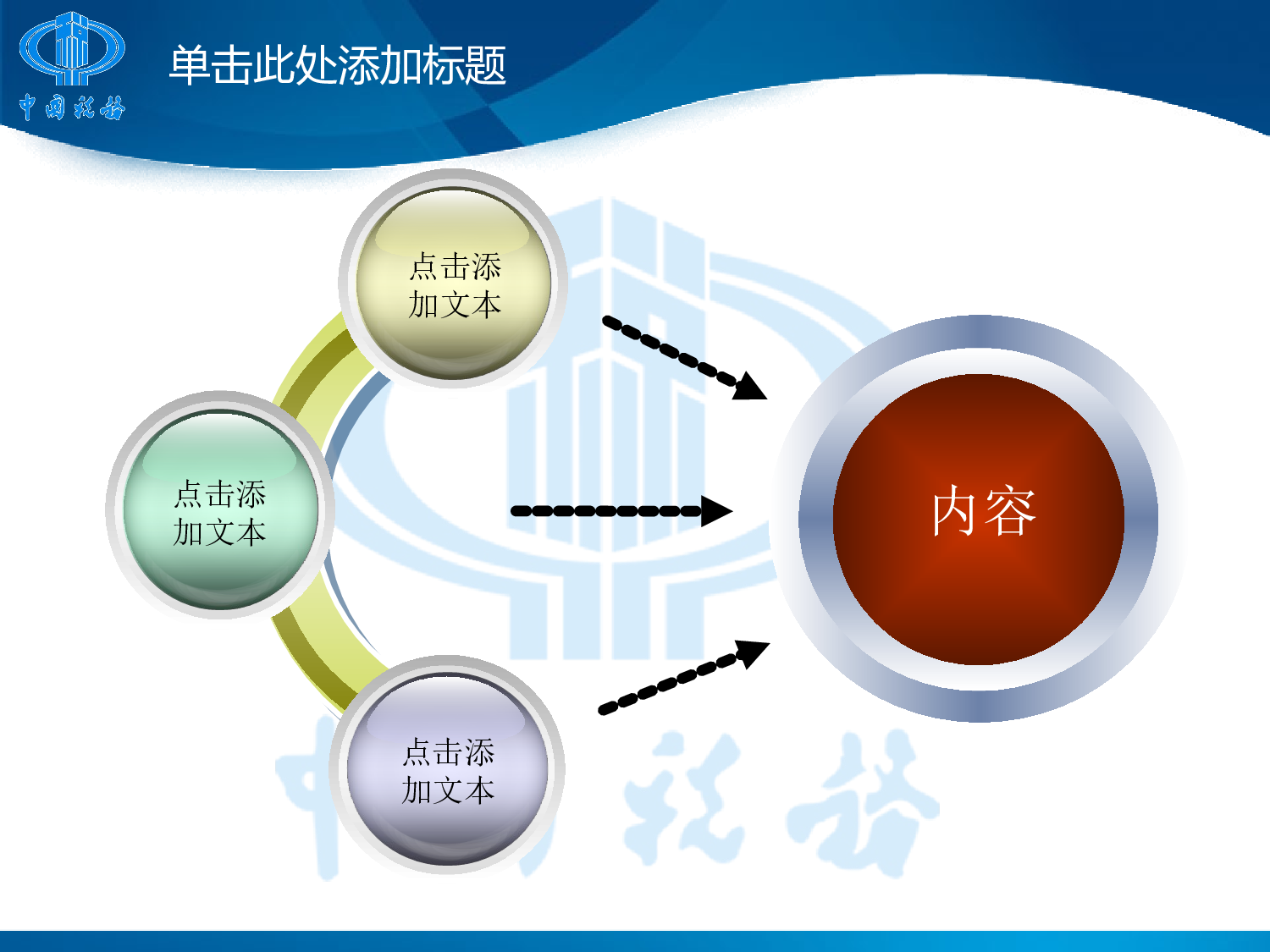 中国税务

单击此处添加标题

点击添加文本

点击添加文本

点击添加文本

内容

中国税务